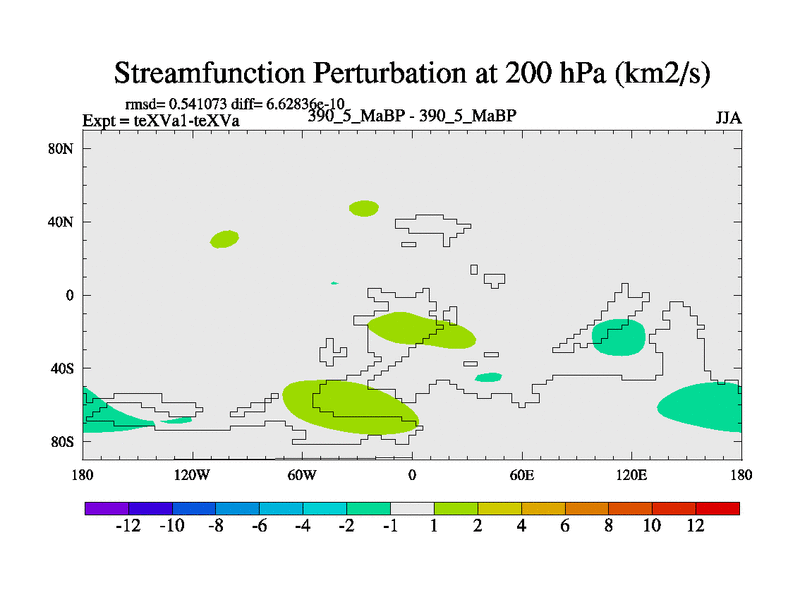 Streamfunction Perturbation at 200 hPa (km2/s)

rmsd= 0.541073 diff= 6.62836e-10
Expt = teXVa1-teXVa
390_5_MaBP - 390_5_MaBP
JJA

80N
40N
0
40S
80S

180
120W
60W
0
60E
120E
180

-12 -10 -8 -6 -4 -2 -1 1 2 4 6 8 10 12